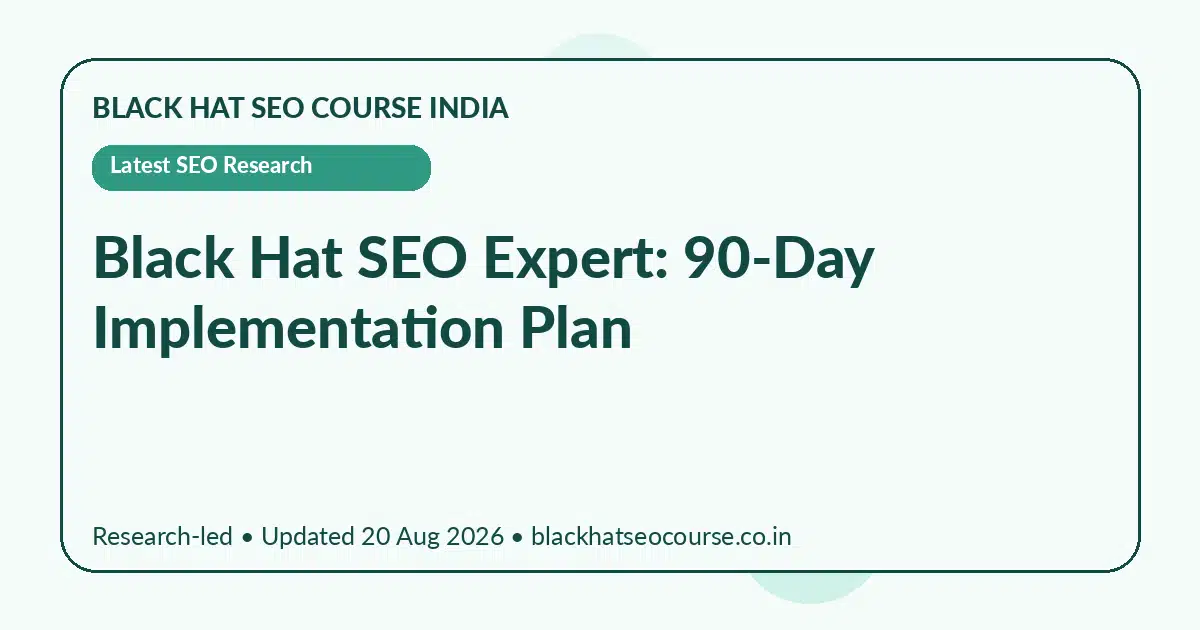 BLACK HAT SEO COURSE INDIA

Latest SEO Research

Black Hat SEO Expert: 90-Day Implementation Plan

Research-led • Updated 20 Aug 2026 • blackhatseocourse.co.in